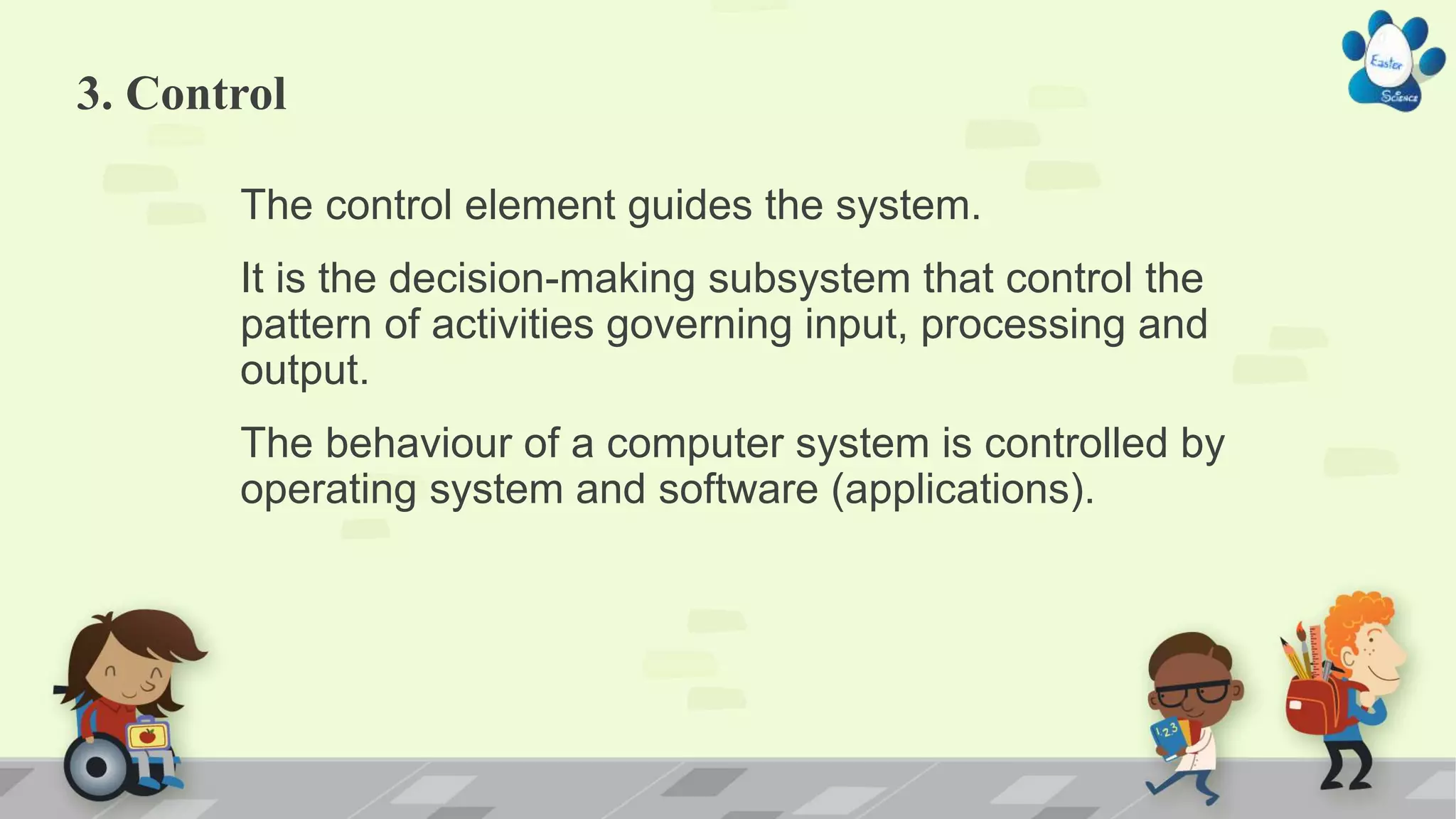 Easter Science

3. Control

The control element guides the system.

It is the decision-making subsystem that control the pattern of activities governing input, processing and output.

The behaviour of a computer system is controlled by operating system and software (applications).

123